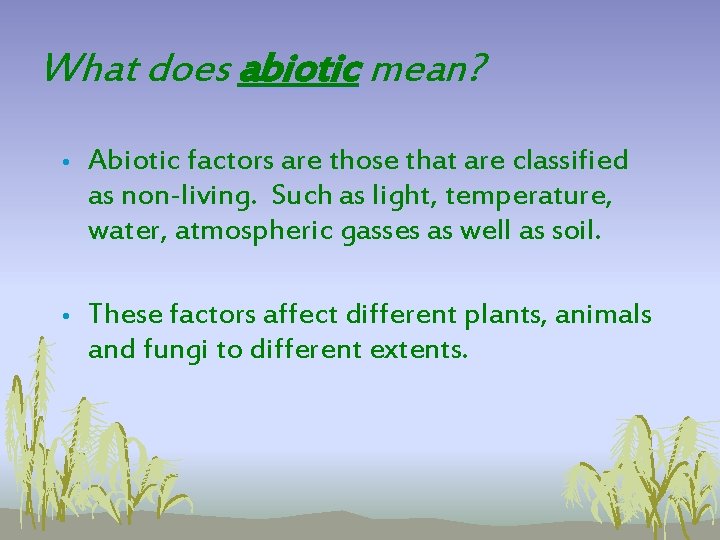 What does abiotic mean?

• Abiotic factors are those that are classified as non-living. Such as light, temperature, water, atmospheric gasses as well as soil.

• These factors affect different plants, animals and fungi to different extents.